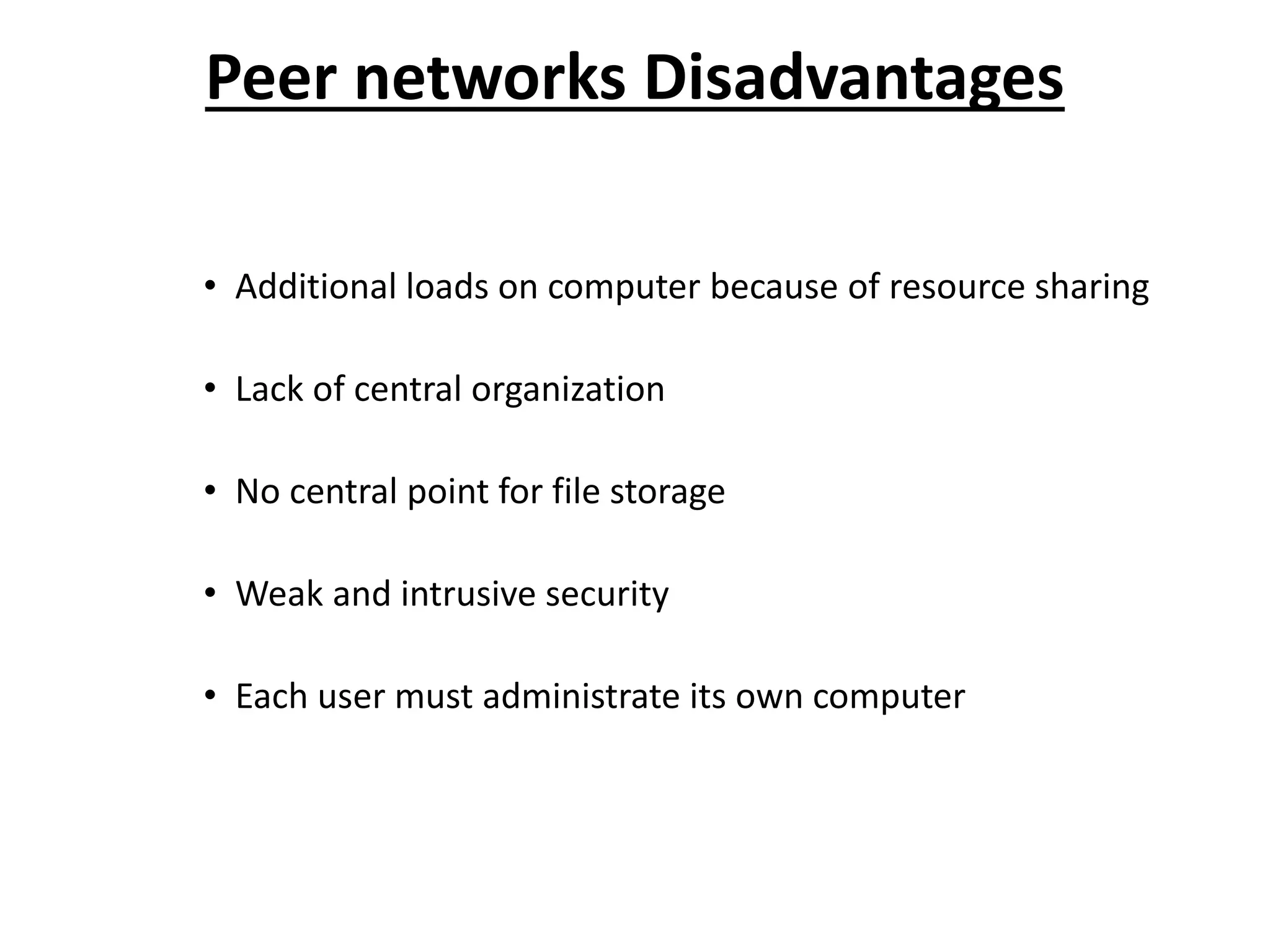 Peer networks Disadvantages

• Additional loads on computer because of resource sharing

• Lack of central organization

• No central point for file storage

• Weak and intrusive security

• Each user must administrate its own computer